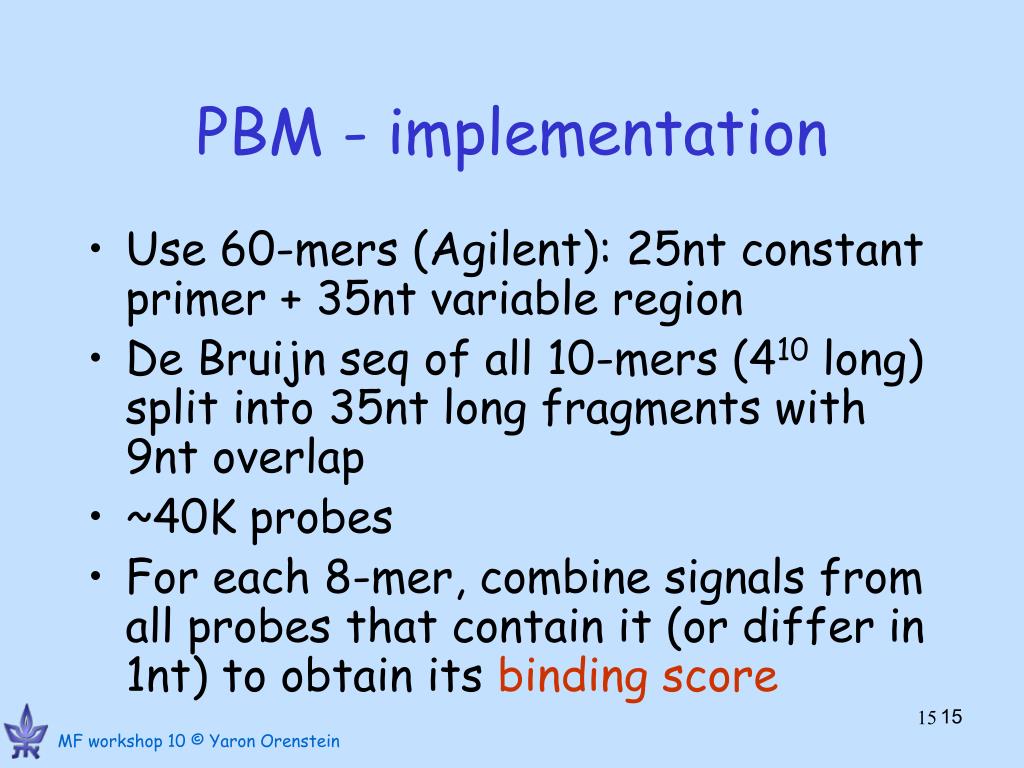 PBM - implementation

• Use 60-mers (Agilent): 25nt constant primer + 35nt variable region
• De Bruijn seq of all 10-mers ($4^{10}$ long) split into 35nt long fragments with 9nt overlap
• ~40K probes
• For each 8-mer, combine signals from all probes that contain it (or differ in 1nt) to obtain its binding score

15 15

MF workshop 10 © Yaron Orenstein